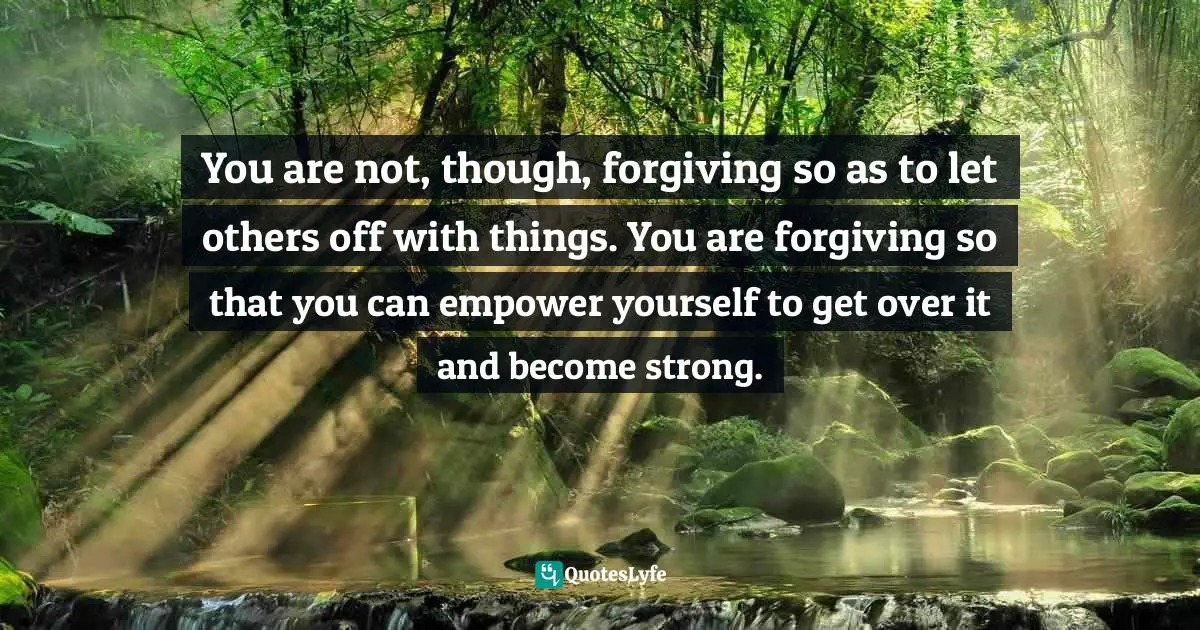 You are not, though, forgiving so as to let others off with things. You are forgiving so that you can empower yourself to get over it and become strong.

QuotesLyfe